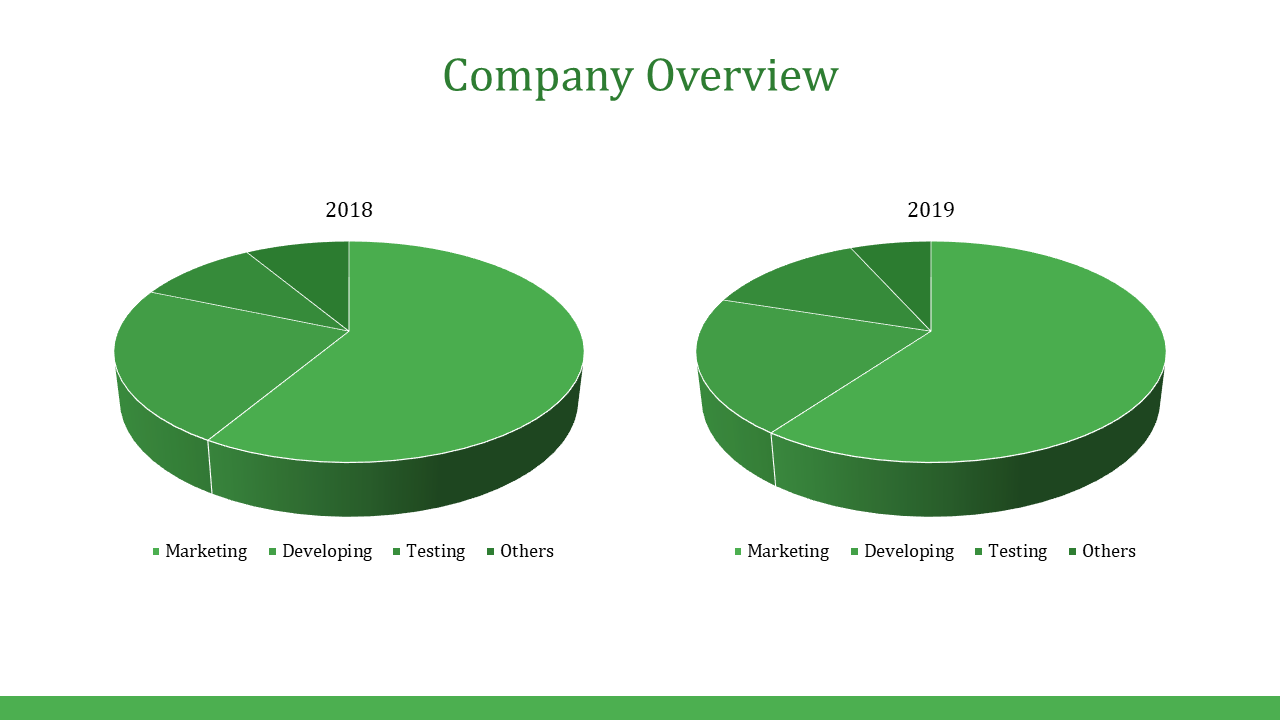 Company Overview

2018

Marketing Developing Testing Others

2019

Marketing Developing Testing Others